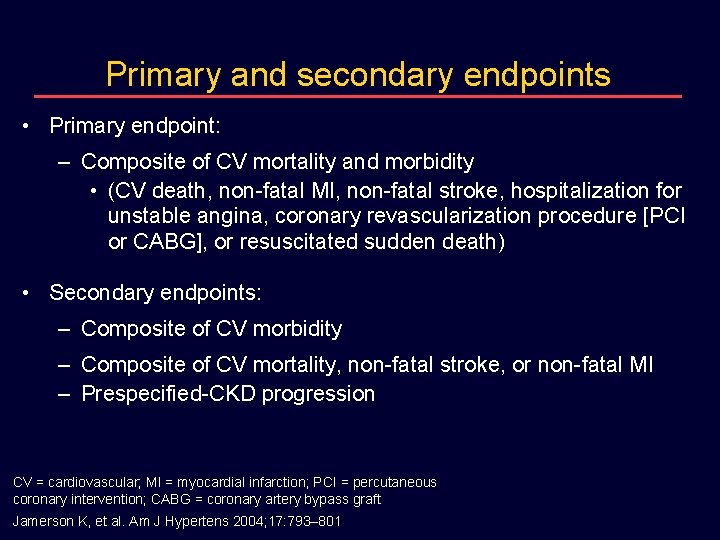 Primary and secondary endpoints

• Primary endpoint:

– Composite of CV mortality and morbidity

• (CV death, non-fatal MI, non-fatal stroke, hospitalization for unstable angina, coronary revascularization procedure [PCI or CABG], or resuscitated sudden death)

• Secondary endpoints:

– Composite of CV morbidity

– Composite of CV mortality, non-fatal stroke, or non-fatal MI

– Prespecified-CKD progression

CV = cardiovascular; MI = myocardial infarction; PCI = percutaneous coronary intervention; CABG = coronary artery bypass graft

Jamerson K, et al. Am J Hypertens 2004;17:793–801